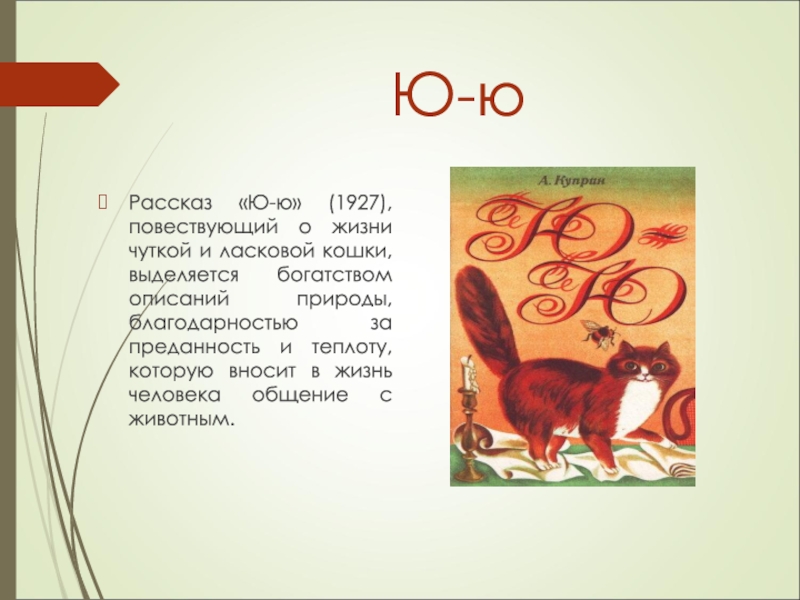 Ю-ю

Рассказ «Ю-ю» (1927), повествующий о жизни чуткой и ласковой кошки, выделяется богатством описаний природы, благодарностью за преданность и теплоту, которую вносит в жизнь человека общение с животным.

А. Куприн

Ю-Ю